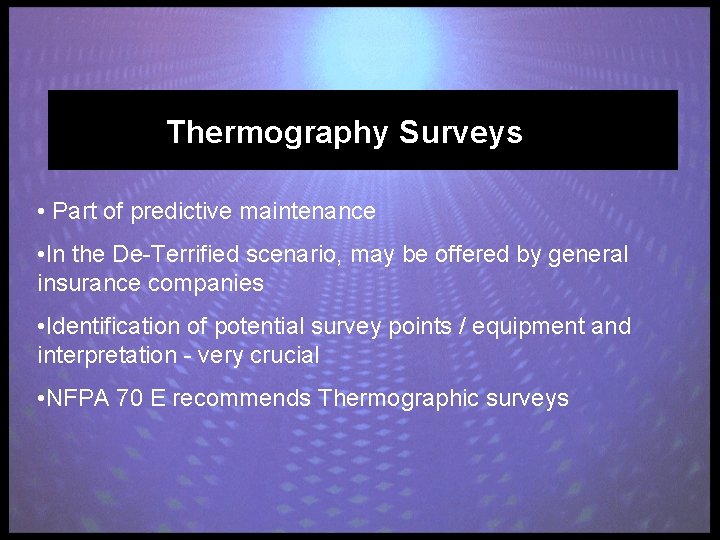 Thermography Surveys

• Part of predictive maintenance

•In the De-Terrified scenario, may be offered by general insurance companies

•Identification of potential survey points / equipment and interpretation - very crucial

•NFPA 70 E recommends Thermographic surveys